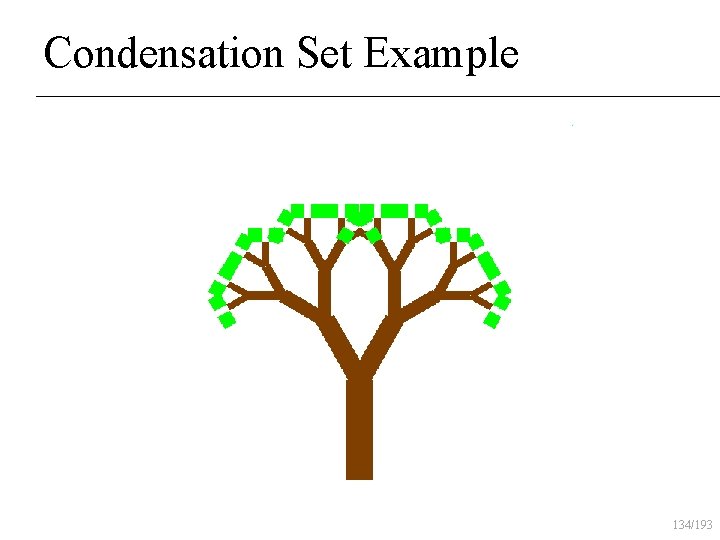 Condensation Set Example

134/193